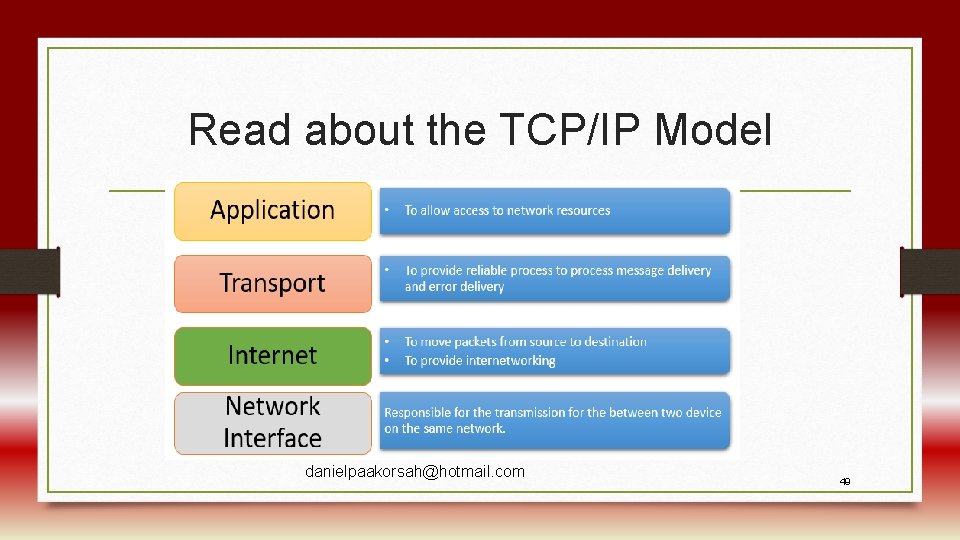 Read about the TCP/IP Model

Application
• To allow access to network resources

Transport
• To provide reliable process to process message delivery and error delivery

Internet
• To move packets from source to destination
• To provide internetworking

Network Interface
Responsible for the transmission for the between two device on the same network.

danielpaakorsah@hotmail.com

49